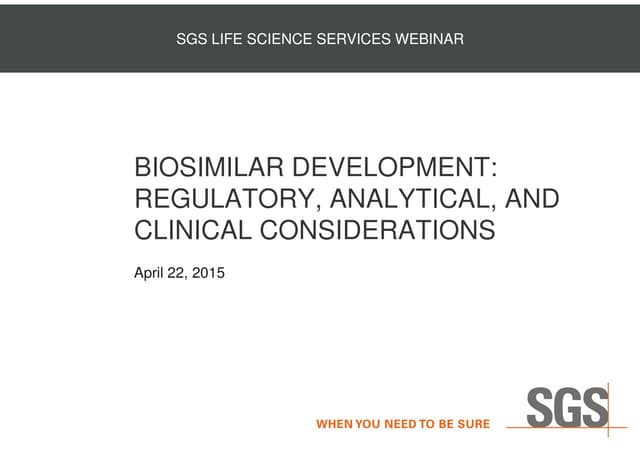 SGS LIFE SCIENCE SERVICES WEBINAR

BIOSIMILAR DEVELOPMENT: REGULATORY, ANALYTICAL, AND CLINICAL CONSIDERATIONS

April 22, 2015

WHEN YOU NEED TO BE SURE

SGS